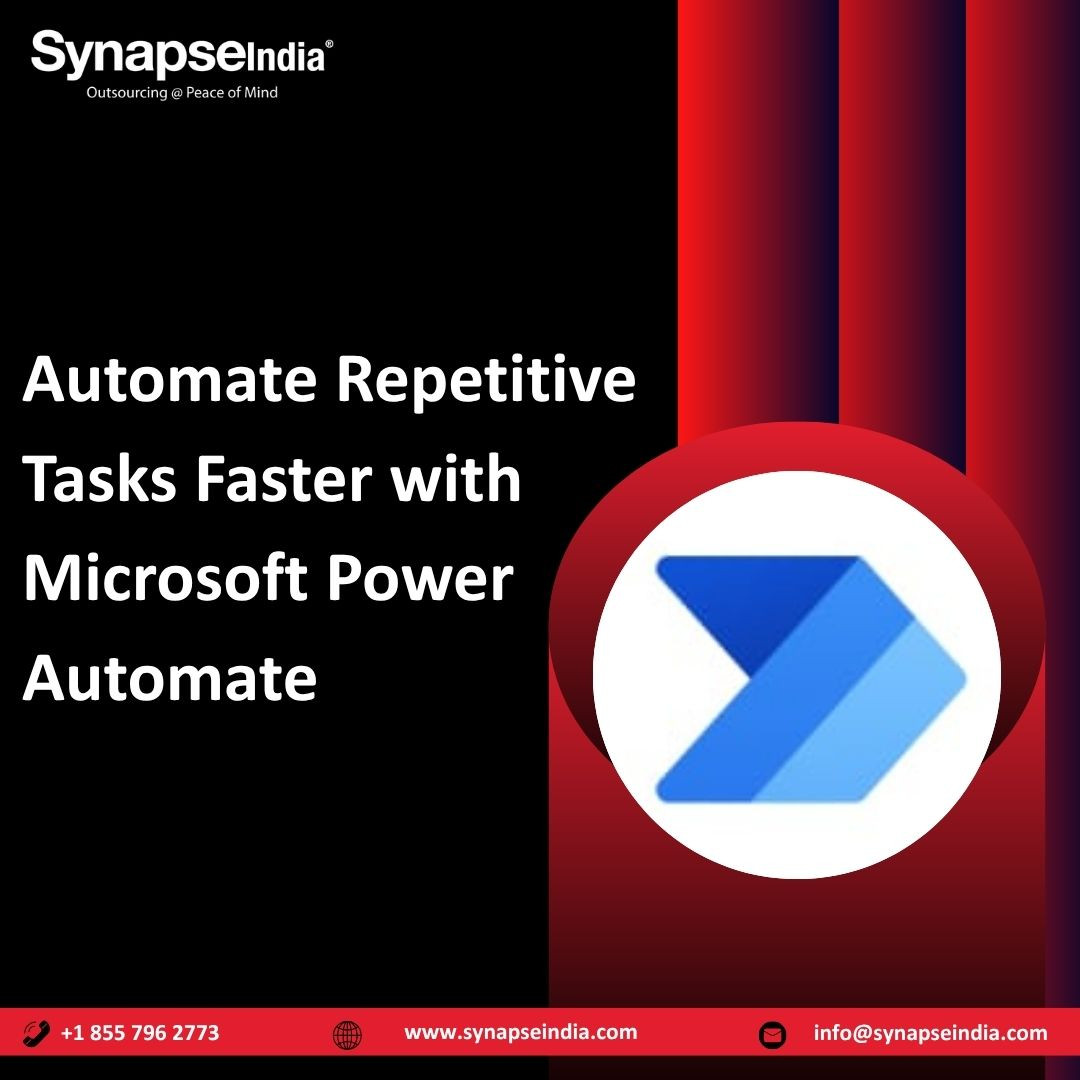 SynapseIndia®
Outsourcing @ Peace of Mind

Automate Repetitive Tasks Faster with Microsoft Power Automate

+1 855 796 2773
www.synapseindia.com
info@synapseindia.com